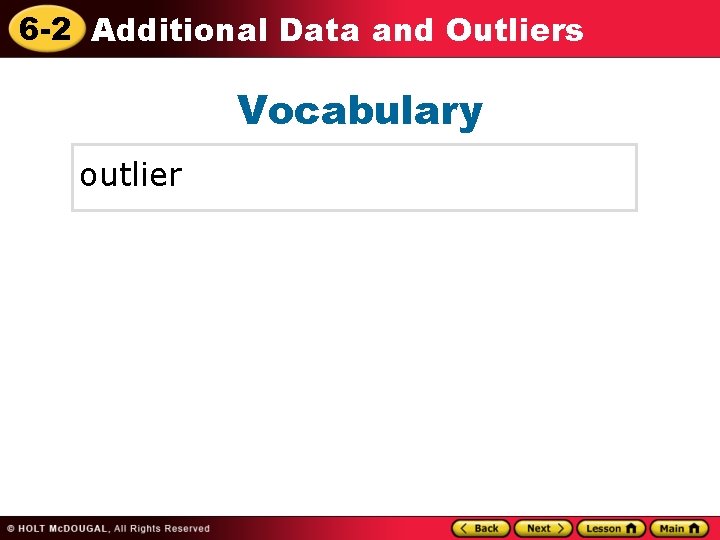 6-2 Additional Data and Outliers

Vocabulary

outlier

© HOLT McDOUGAL, All Rights Reserved

Back Next Lesson Main